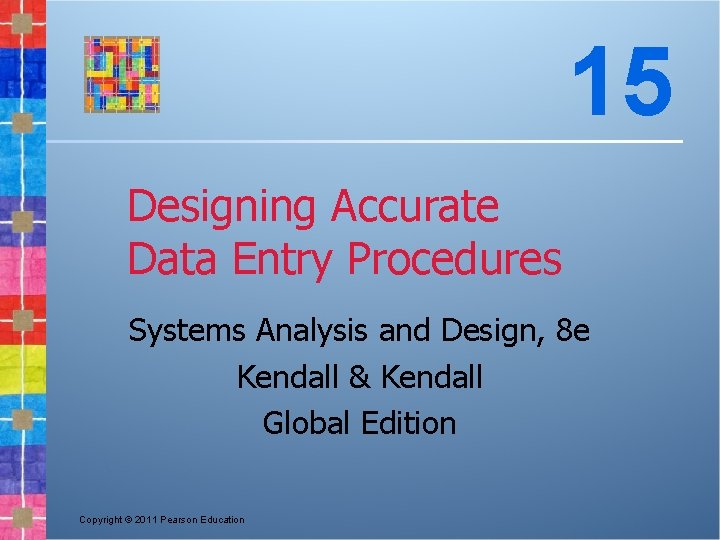 15

Designing Accurate Data Entry Procedures

Systems Analysis and Design, 8e

Kendall & Kendall

Global Edition

Copyright © 2011 Pearson Education